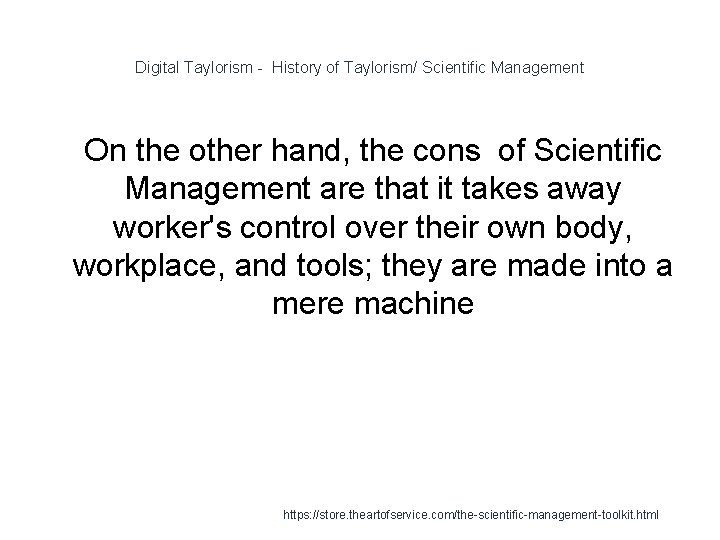 Digital Taylorism - History of Taylorism/ Scientific Management

On the other hand, the cons of Scientific Management are that it takes away worker's control over their own body, workplace, and tools; they are made into a mere machine

https://store.theartofservice.com/the-scientific-management-toolkit.html